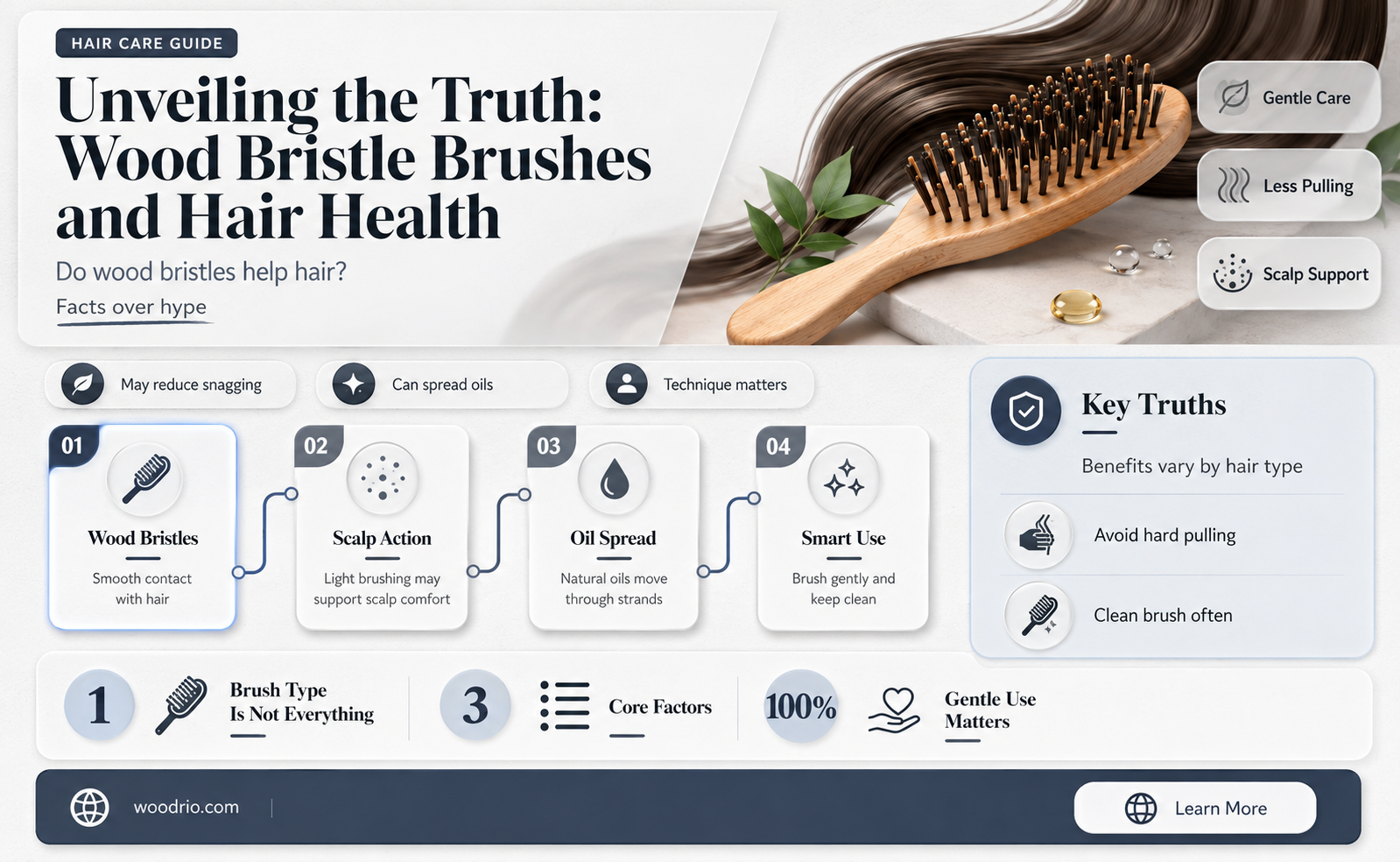 HAIR CARE GUIDE

Unveiling the Truth: Wood Bristle Brushes and Hair Health

Do wood bristles help hair?

Facts over hype

Gentle Care

Less Pulling

Scalp Support

May reduce snagging

Can spread oils

Technique matters

01
Wood Bristles
Smooth contact with hair

02
Scalp Action
Light brushing may support scalp comfort

03
Oil Spread
Natural oils move through strands

04
Smart Use
Brush gently and keep clean

Key Truths

Benefits vary by hair type

Avoid hard pulling

Clean brush often

1 Brush Type Is Not Everything

3 Core Factors

100% Gentle Use Matters

woodrio.com

Learn More